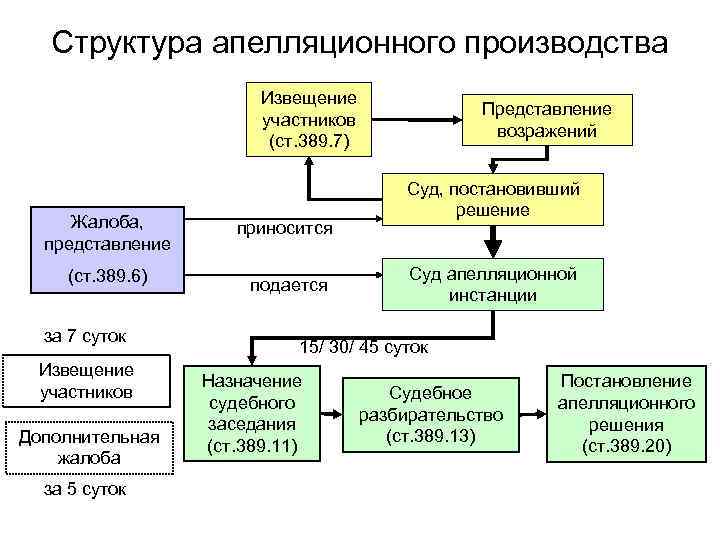 Структура апелляционного производства

Извещение участников (ст.389.7)

Представление возражений

Суд, постановивший решение

Жалоба, представление (ст.389.6)

приносится

подается

Суд апелляционной инстанции

за 7 суток

15/ 30/ 45 суток

Извещение участников

Дополнительная жалоба

за 5 суток

Назначение судебного заседания (ст.389.11)

Судебное разбирательство (ст.389.13)

Постановление апелляционного решения (ст.389.20)